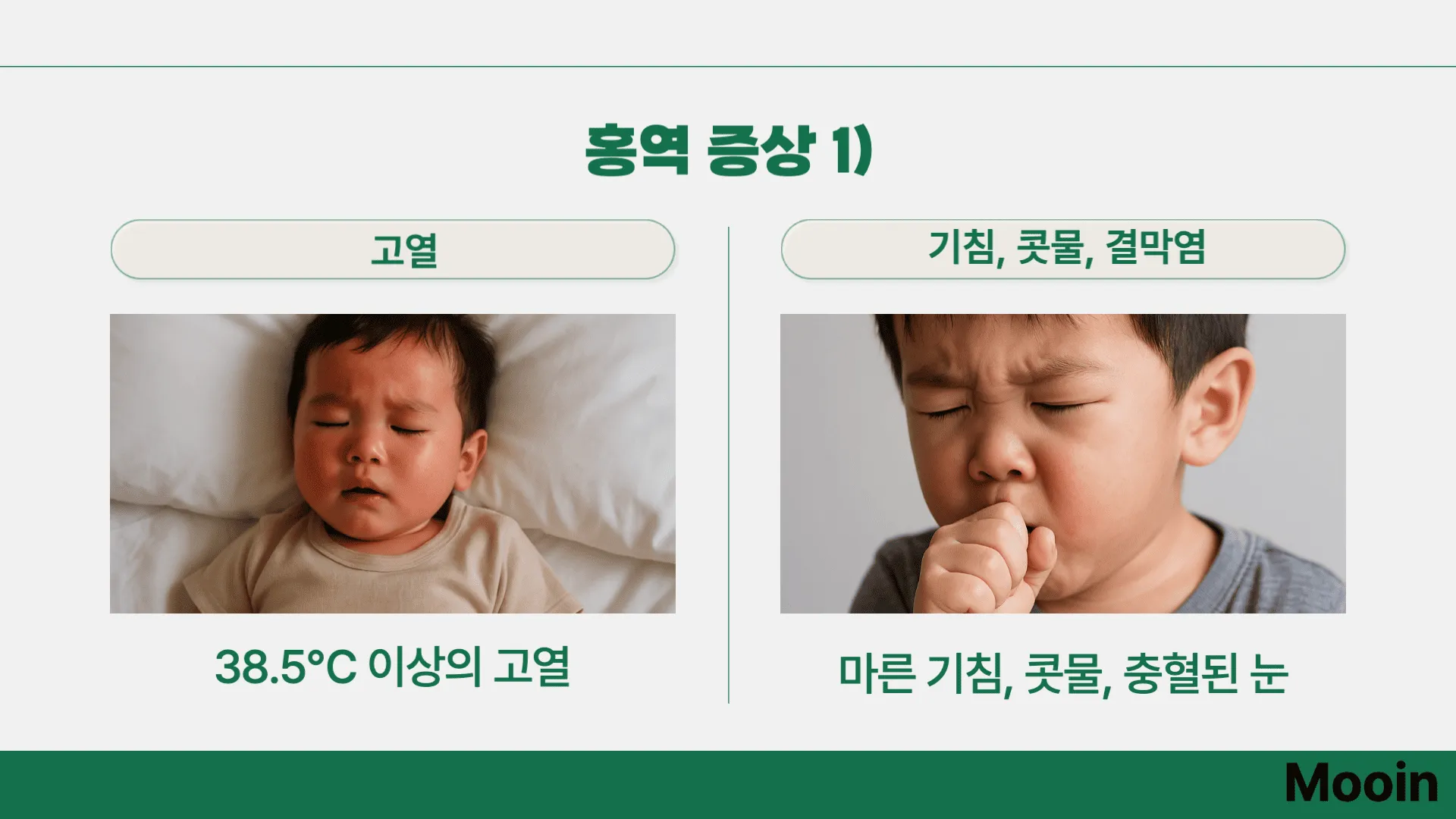 홍역 증상 1)

고열

38.5°C 이상의 고열

기침, 콧물, 결막염

마른 기침, 콧물, 충혈된 눈

Mooin